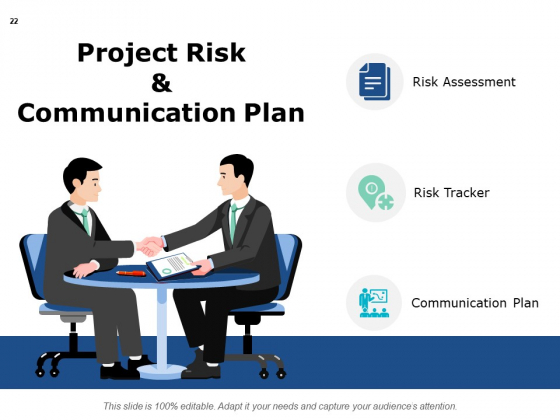 22

Project Risk & Communication Plan

Risk Assessment

Risk Tracker

Communication Plan

This slide is 100% editable. Adapt it your needs and capture your audience's attention.